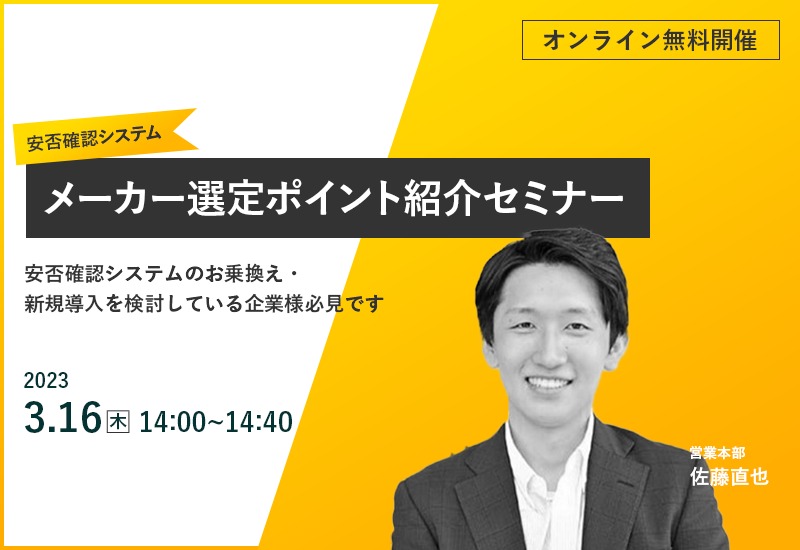 オンライン無料開催

安否確認システム

メーカー選定ポイント紹介セミナー

安否確認システムのお乗換え・
新規導入を検討している企業様必見です

2023
3.16 木 14:00~14:40

営業本部
佐藤直也